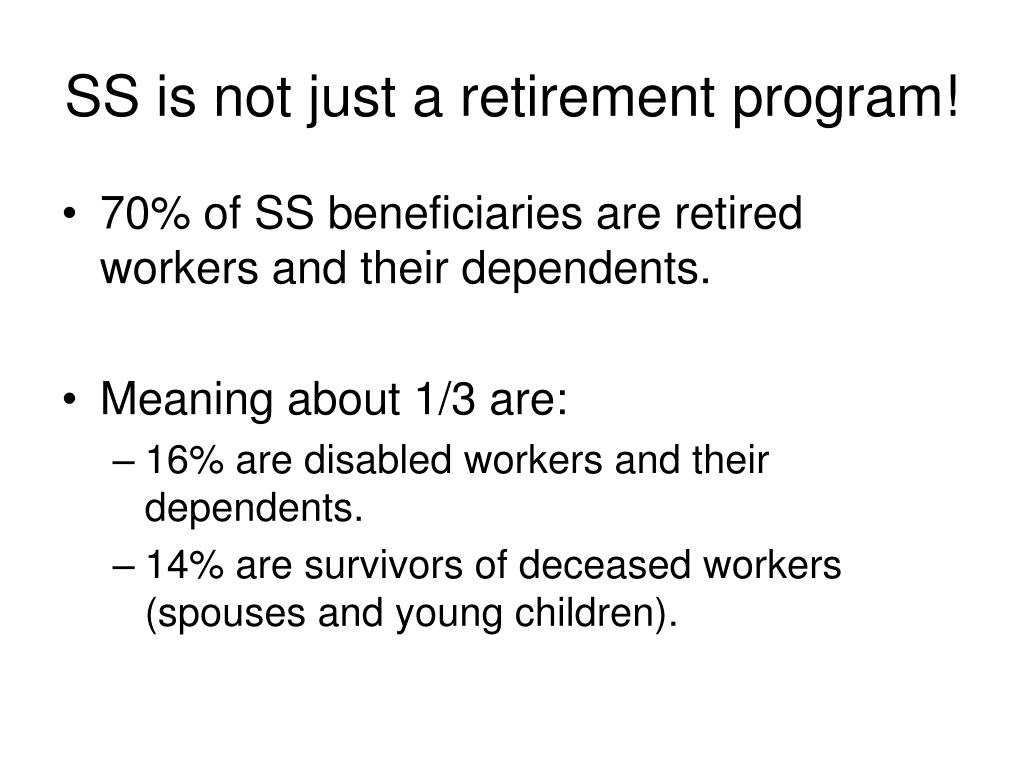 SS is not just a retirement program!

• 70% of SS beneficiaries are retired workers and their dependents.

• Meaning about 1/3 are:
– 16% are disabled workers and their dependents.
– 14% are survivors of deceased workers (spouses and young children).